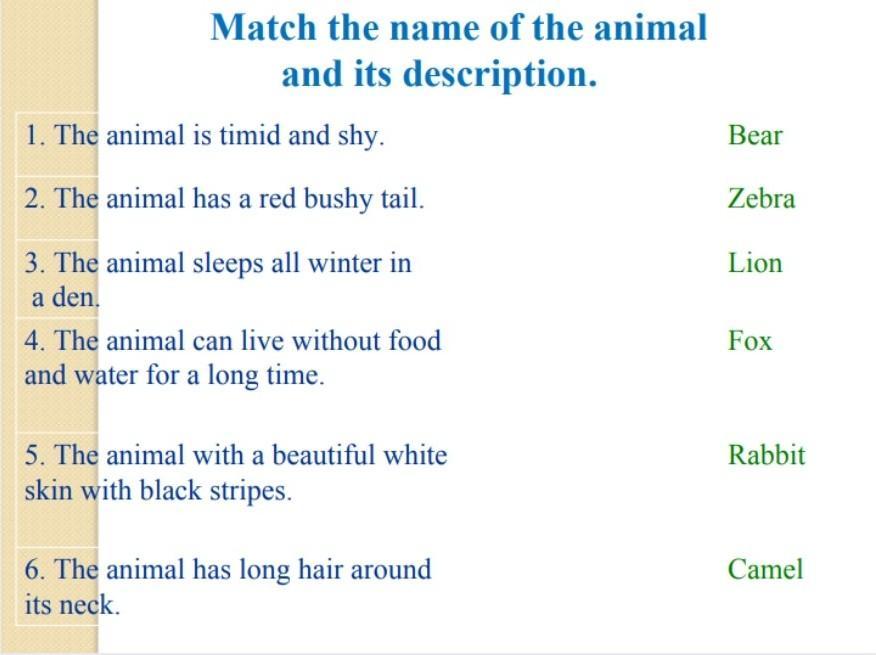 Match the name of the animal and its description.

| | |
|---|---|
| 1. The animal is timid and shy. | Bear |
| 2. The animal has a red bushy tail. | Zebra |
| 3. The animal sleeps all winter in a den. | Lion |
| 4. The animal can live without food and water for a long time. | Fox |
| 5. The animal with a beautiful white skin with black stripes. | Rabbit |
| 6. The animal has long hair around its neck. | Camel |